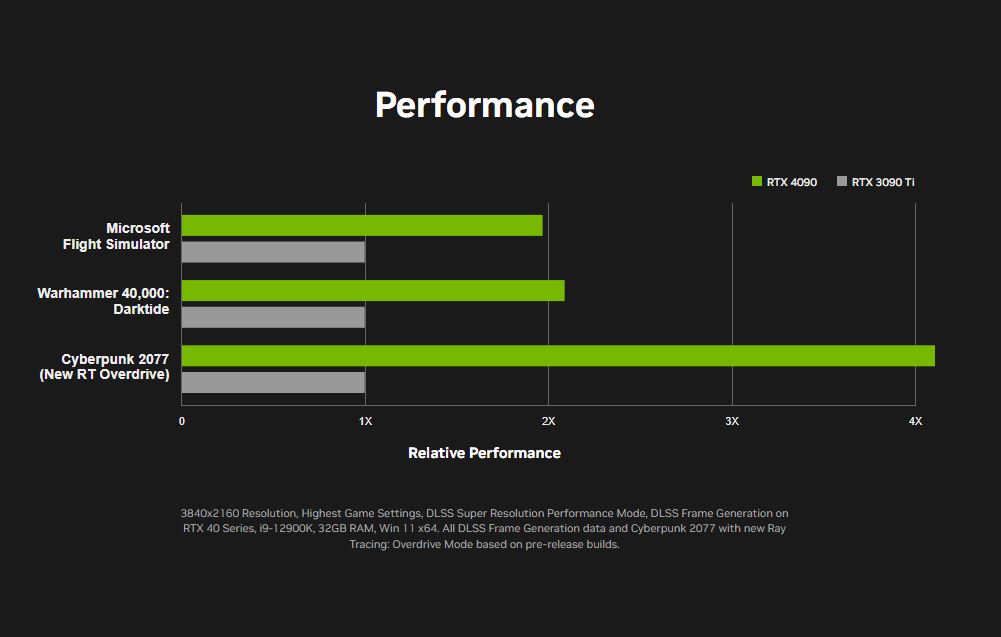 Performance

RTX 4090
RTX 3090 Ti

Microsoft
Flight Simulator

Warhammer 40,000:
Darktide

Cyberpunk 2077
(New RT Overdrive)

0
1X
2X
3X
4X

Relative Performance

3840x2160 Resolution, Highest Game Settings, DLSS Super Resolution Performance Mode, DLSS Frame Generation on RTX 40 Series, i9-12900K, 32GB RAM, Win 11 x64. All DLSS Frame Generation data and Cyberpunk 2077 with new Ray Tracing: Overdrive Mode based on pre-release builds.